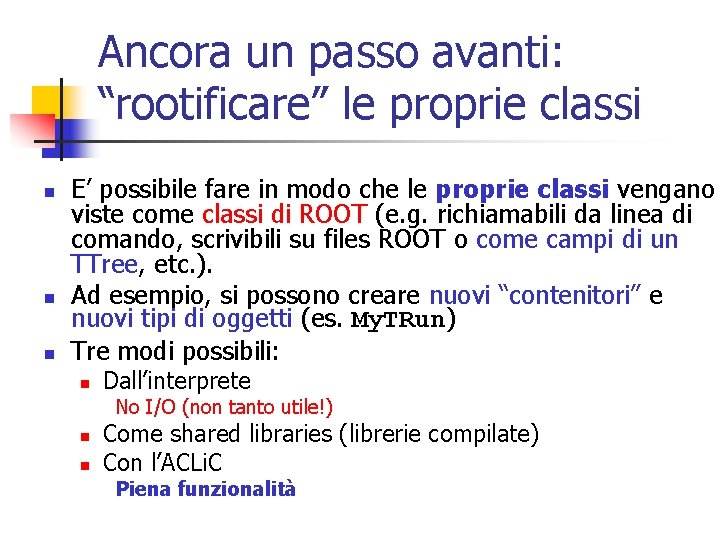 Ancora un passo avanti: “rootificare” le proprie classi

E’ possibile fare in modo che le proprie classi vengano viste come classi di ROOT (e.g. richiamabili da linea di comando, scrivibili su files ROOT o come campi di un TTree, etc.).

Ad esempio, si possono creare nuovi “contenitori” e nuovi tipi di oggetti (es. MyTRun)

Tre modi possibili:

Dall’interprete

No I/O (non tanto utile!)

Come shared libraries (librerie compilate)

Con l’ACLiC

Piena funzionalità